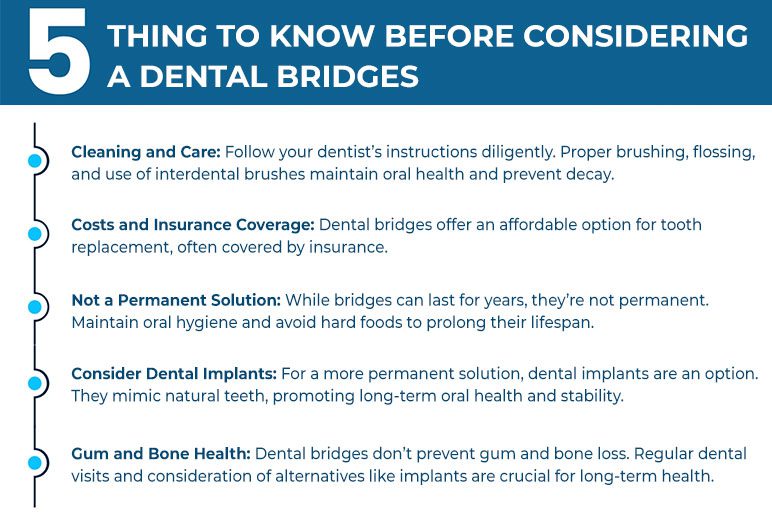 5 THING TO KNOW BEFORE CONSIDERING A DENTAL BRIDGES

Cleaning and Care: Follow your dentist's instructions diligently. Proper brushing, flossing, and use of interdental brushes maintain oral health and prevent decay.

Costs and Insurance Coverage: Dental bridges offer an affordable option for tooth replacement, often covered by insurance.

Not a Permanent Solution: While bridges can last for years, they're not permanent. Maintain oral hygiene and avoid hard foods to prolong their lifespan.

Consider Dental Implants: For a more permanent solution, dental implants are an option. They mimic natural teeth, promoting long-term oral health and stability.

Gum and Bone Health: Dental bridges don't prevent gum and bone loss. Regular dental visits and consideration of alternatives like implants are crucial for long-term health.